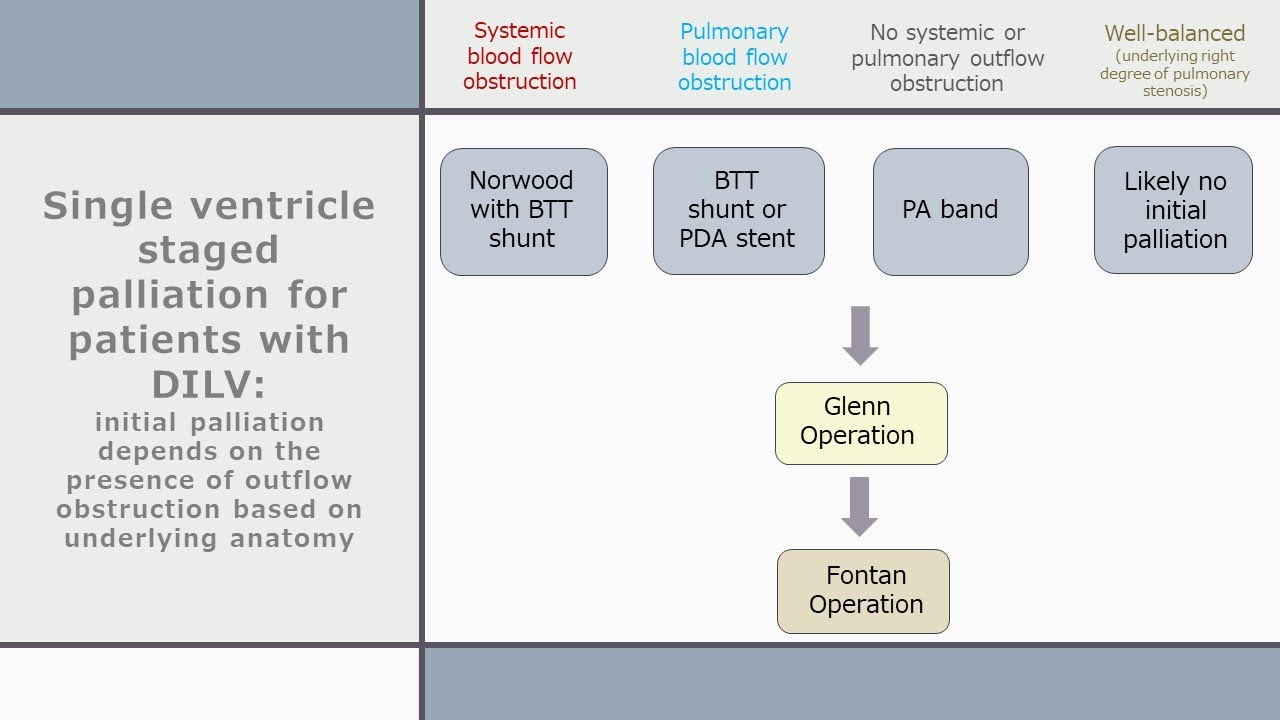 Single ventricle staged palliation for patients with DILV:

initial palliation depends on the presence of outflow obstruction based on underlying anatomy

Systemic blood flow obstruction

Pulmonary blood flow obstruction

No systemic or pulmonary outflow obstruction

Well-balanced
(underlying right degree of pulmonary stenosis)

Norwood with BTT shunt

BTT shunt or PDA stent

PA band

Likely no initial palliation

Glenn Operation

Fontan Operation